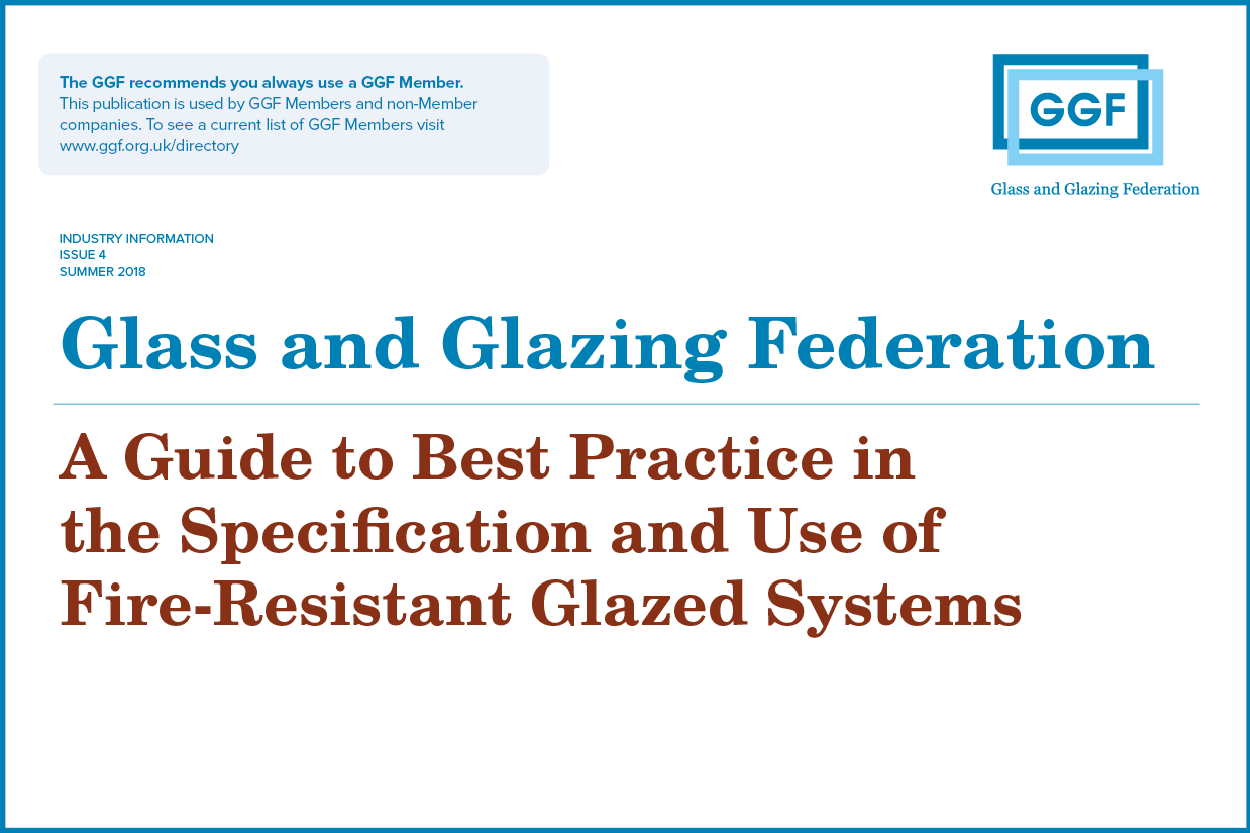 The GGF recommends you always use a GGF Member.
This publication is used by GGF Members and non-Member companies. To see a current list of GGF Members visit www.ggf.org.uk/directory

GGF

Glass and Glazing Federation

INDUSTRY INFORMATION
ISSUE 4
SUMMER 2018

Glass and Glazing Federation

A Guide to Best Practice in the Specification and Use of Fire-Resistant Glazed Systems